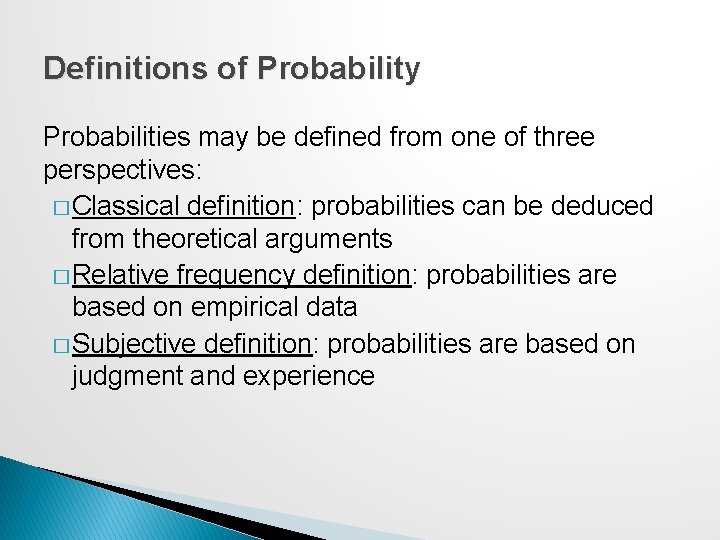 Definitions of Probability

Probabilities may be defined from one of three perspectives:

□ Classical definition: probabilities can be deduced from theoretical arguments

□ Relative frequency definition: probabilities are based on empirical data

□ Subjective definition: probabilities are based on judgment and experience